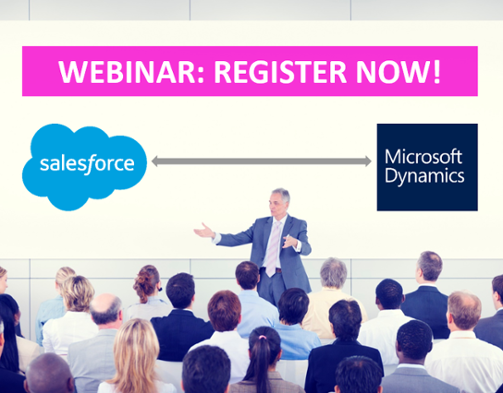 WEBINAR: REGISTER NOW!

salesforce

Microsoft
Dynamics